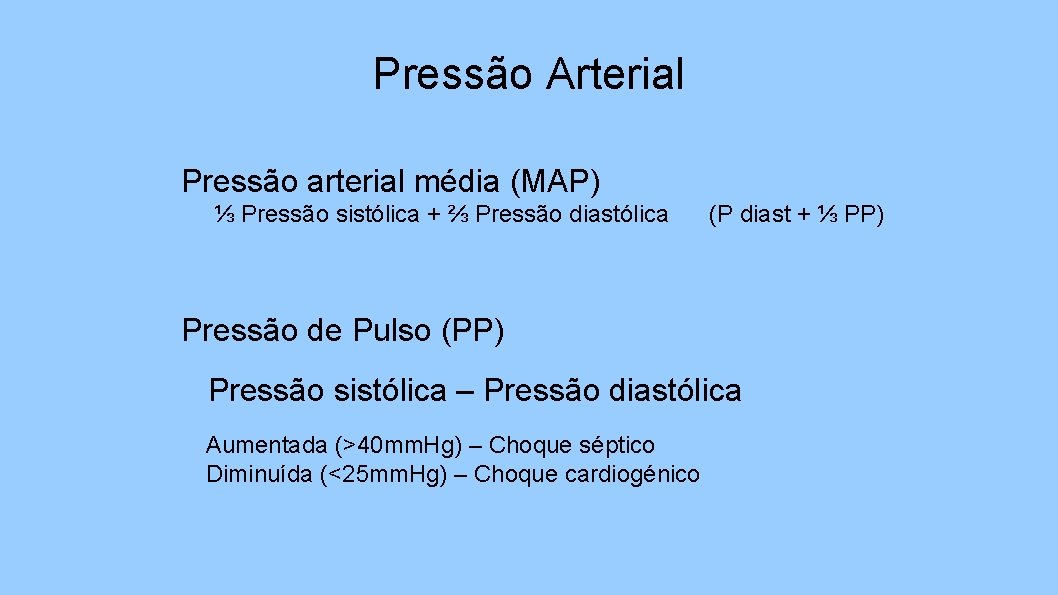 Pressão Arterial

Pressão arterial média (MAP)

⅓ Pressão sistólica + ⅔ Pressão diastólica (P diast + ⅓ PP)

Pressão de Pulso (PP)

Pressão sistólica – Pressão diastólica

Aumentada (>40mm.Hg) – Choque séptico
Diminuída (<25mm.Hg) – Choque cardiogénico